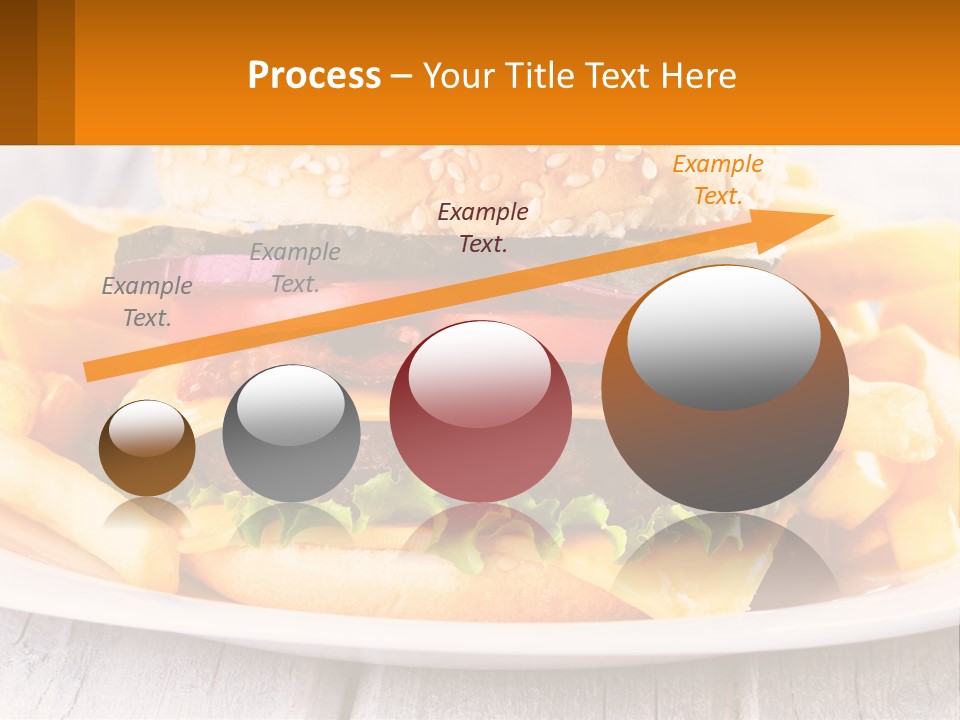 Process – Your Title Text Here

Example Text.

Example Text.

Example Text.

Example Text.